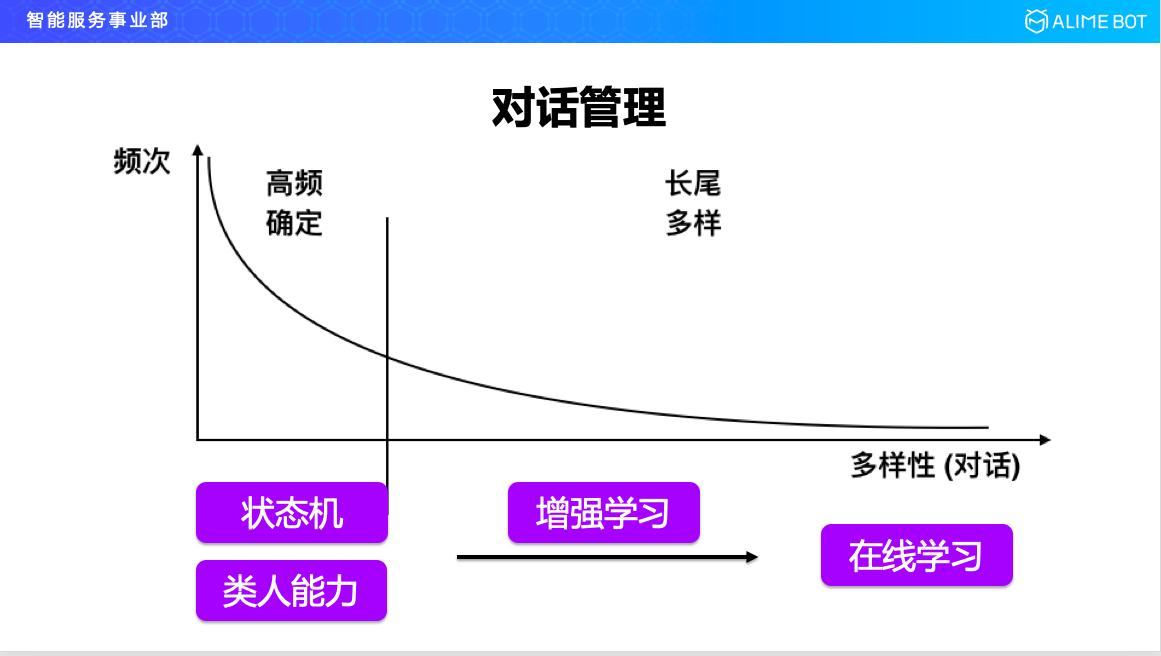 智能服务事业部

ALIME BOT

对话管理

频次

高频
确定

长尾
多样

多样性 (对话)

状态机

类人能力

增强学习

在线学习